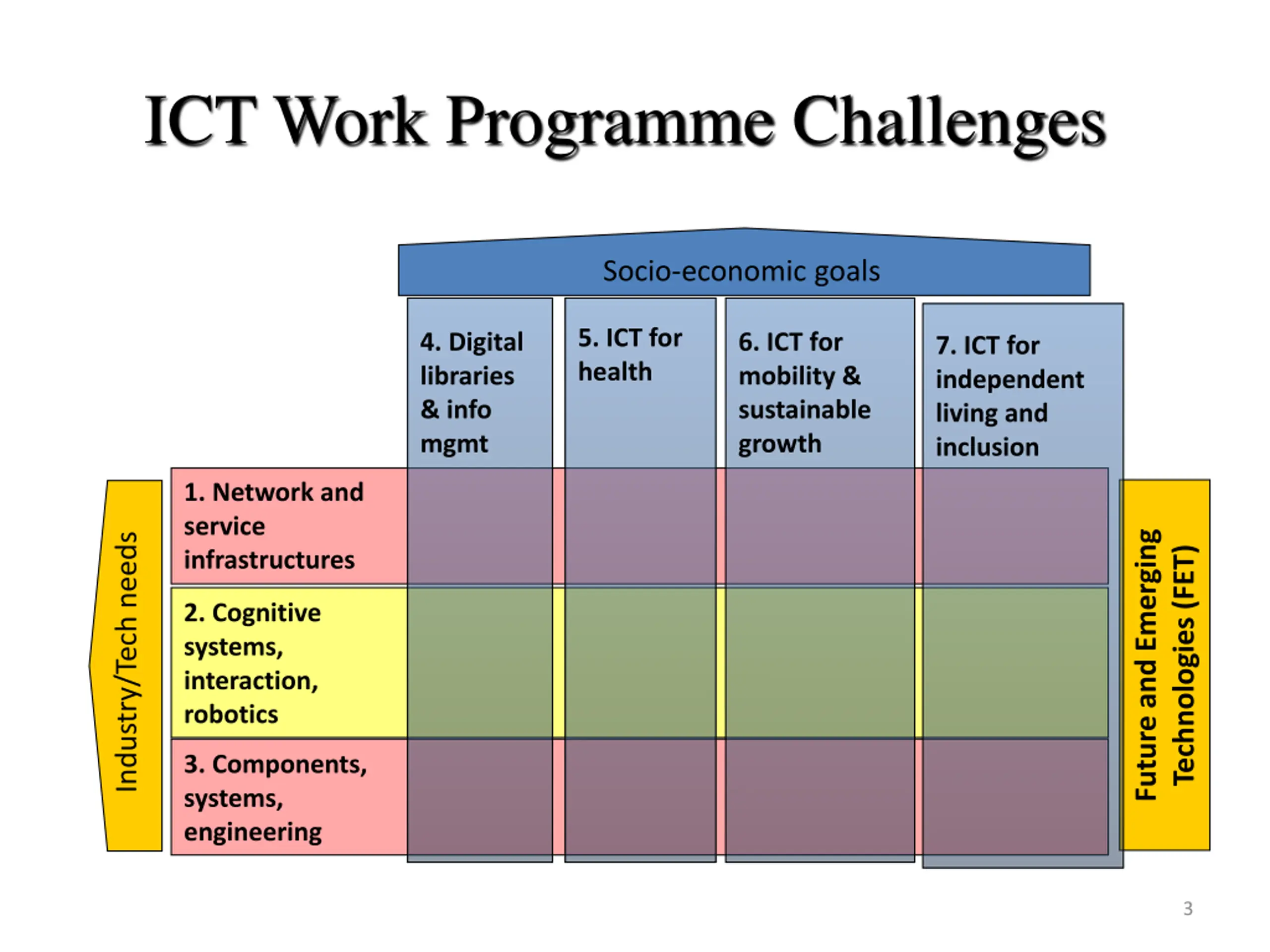 ICT Work Programme Challenges

Socio-economic goals

4. Digital libraries & info mgmt

5. ICT for health

6. ICT for mobility & sustainable growth

7. ICT for independent living and inclusion

Industry/Tech needs

1. Network and service infrastructures

2. Cognitive systems, interaction, robotics

3. Components, systems, engineering

Future and Emerging Technologies (FET)

3